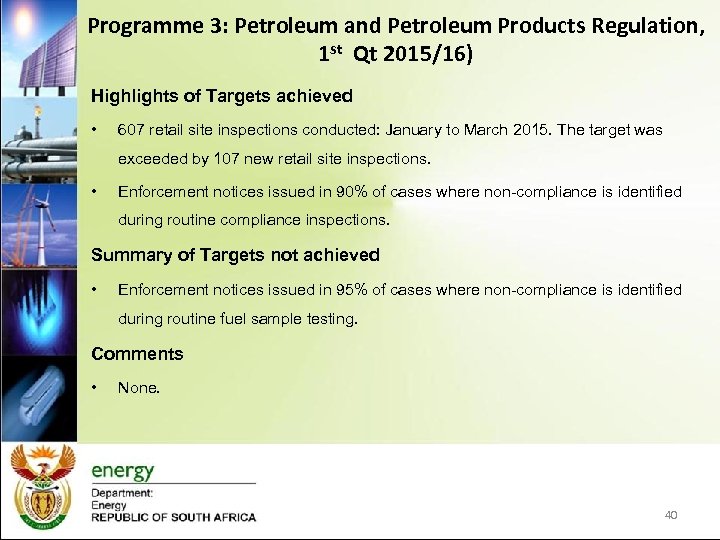 Programme 3: Petroleum and Petroleum Products Regulation, 1$^{st}$ Qt 2015/16)

Highlights of Targets achieved

• 607 retail site inspections conducted: January to March 2015. The target was exceeded by 107 new retail site inspections.

• Enforcement notices issued in 90% of cases where non-compliance is identified during routine compliance inspections.

Summary of Targets not achieved

• Enforcement notices issued in 95% of cases where non-compliance is identified during routine fuel sample testing.

Comments

• None.

energy
Department:
Energy
REPUBLIC OF SOUTH AFRICA

40